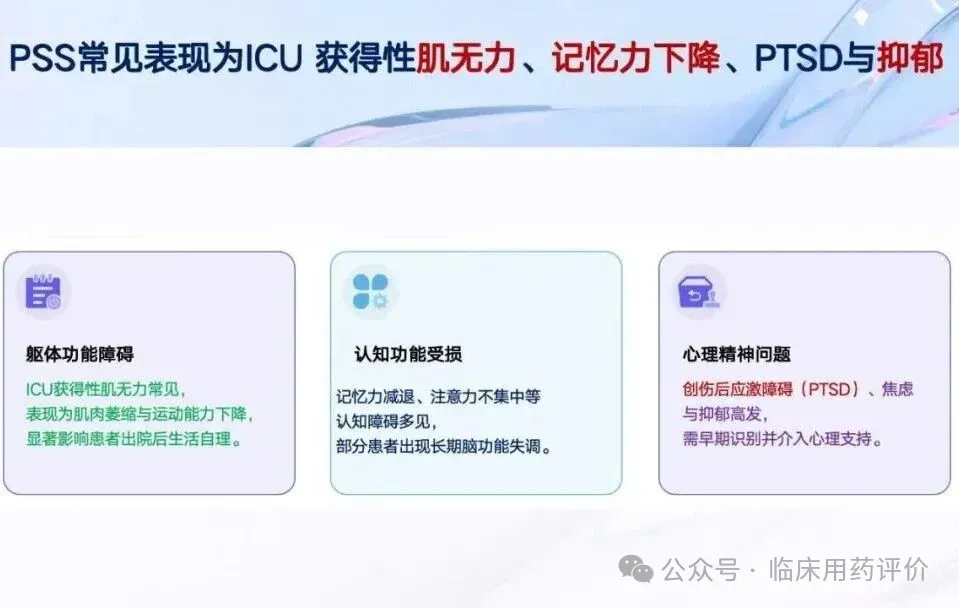 PSS常见表现为ICU 获得性肌无力、记忆力下降、PTSD与抑郁

躯体功能障碍

ICU获得性肌无力常见，表现为肌肉萎缩与运动能力下降，显著影响患者出院后生活自理。

认知功能受损

记忆力减退、注意力不集中等认知障碍多见，部分患者出现长期脑功能失调。

心理精神问题

创伤后应激障碍（PTSD）、焦虑与抑郁高发，需早期识别并介入心理支持。

公众号 · 临床用药评价